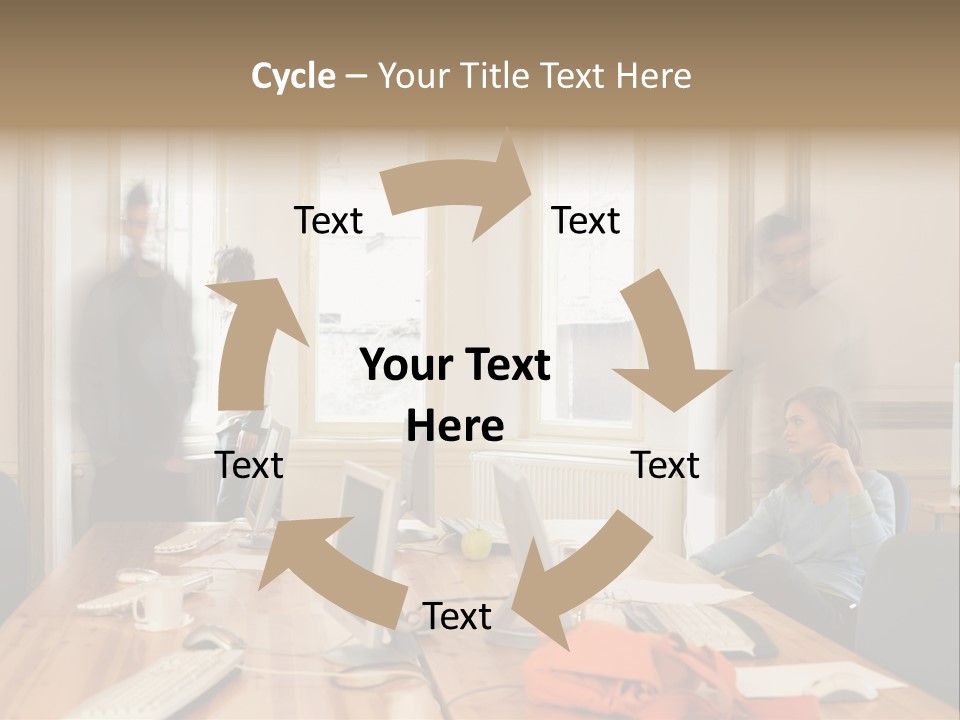 Cycle – Your Title Text Here

Text

Text

Your Text Here

Text

Text

Text